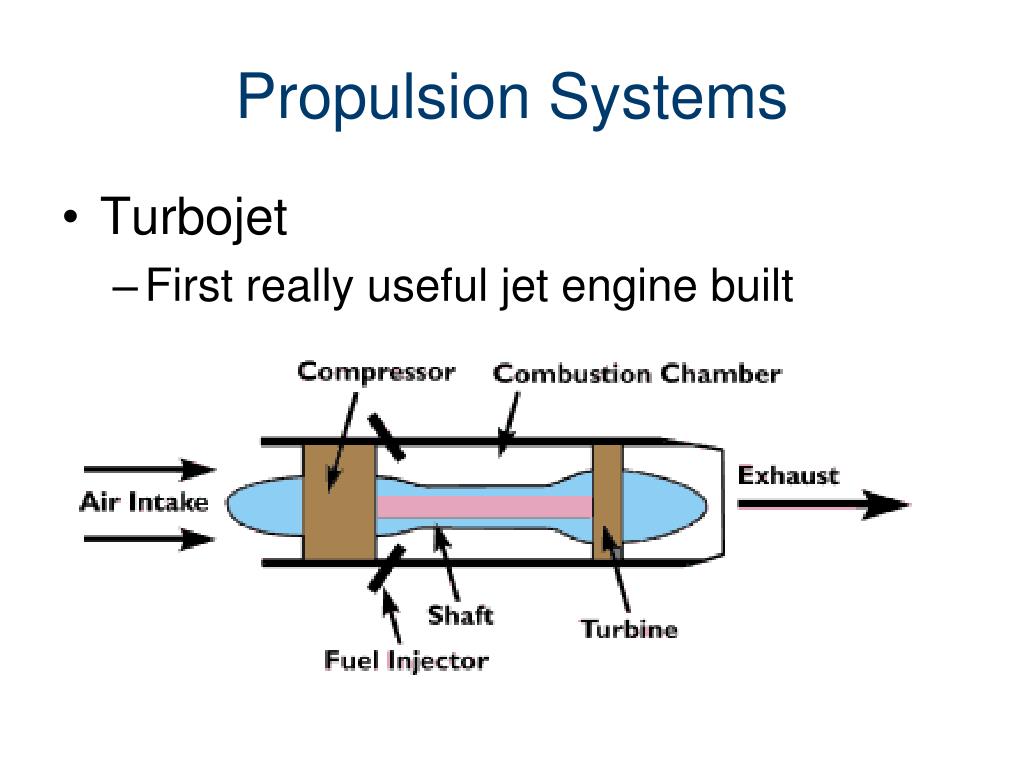 Propulsion Systems

• Turbojet
– First really useful jet engine built

Compressor
Combustion Chamber
Air Intake
Exhaust
Shaft
Turbine
Fuel Injector